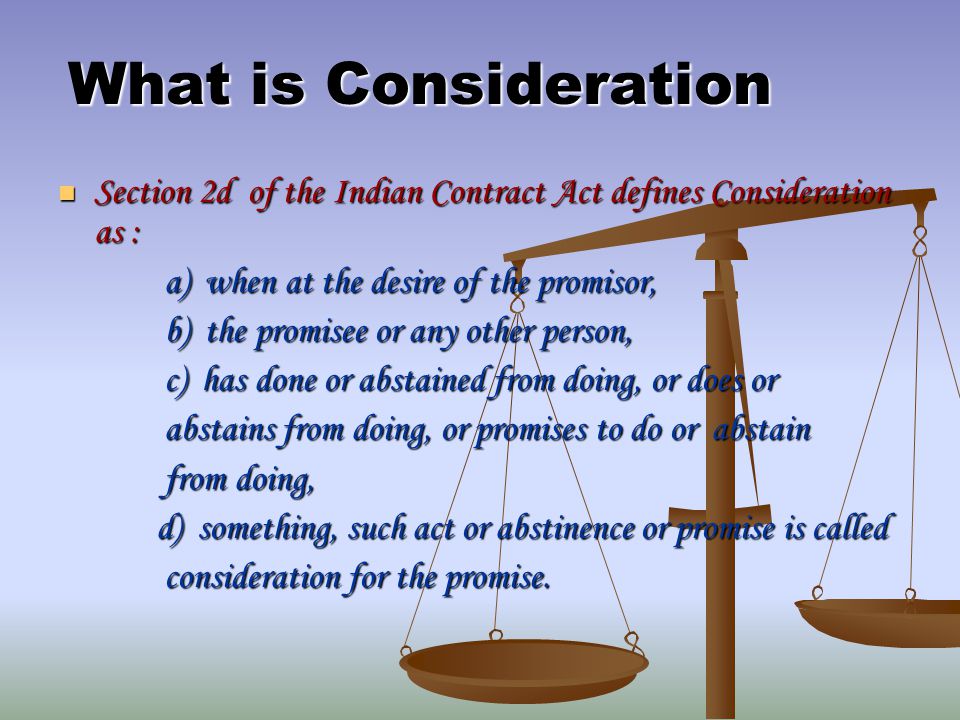 What is Consideration

Section 2d of the Indian Contract Act defines Consideration as :

a) when at the desire of the promisor,

b) the promisee or any other person,

c) has done or abstained from doing, or does or abstains from doing, or promises to do or abstain from doing,

d) something, such act or abstinence or promise is called consideration for the promise.